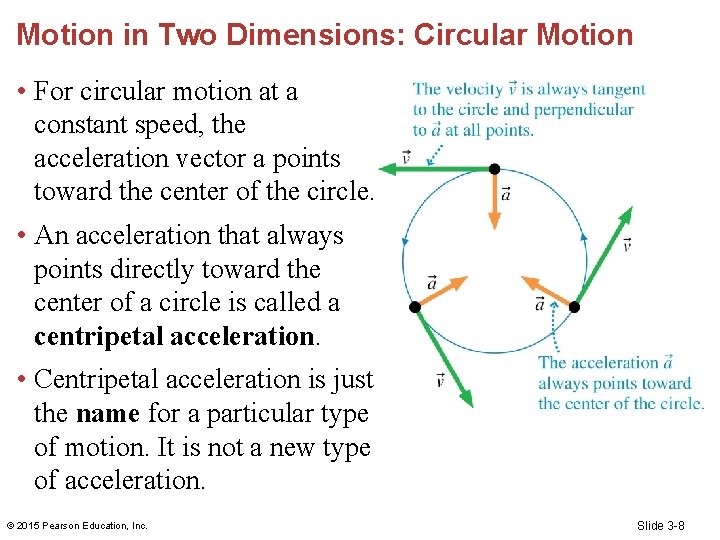 Motion in Two Dimensions: Circular Motion

• For circular motion at a constant speed, the acceleration vector a points toward the center of the circle.

• An acceleration that always points directly toward the center of a circle is called a **centripetal acceleration**.

• Centripetal acceleration is just the **name** for a particular type of motion. It is not a new type of acceleration.

The velocity $\vec{v}$ is always tangent to the circle and perpendicular to $\vec{a}$ at all points.

$\vec{v}$

$\vec{a}$

$\vec{v}$

$\vec{a}$

$\vec{a}$

$\vec{v}$

The acceleration $\vec{a}$ always points toward the center of the circle.

© 2015 Pearson Education, Inc.

Slide 3-8